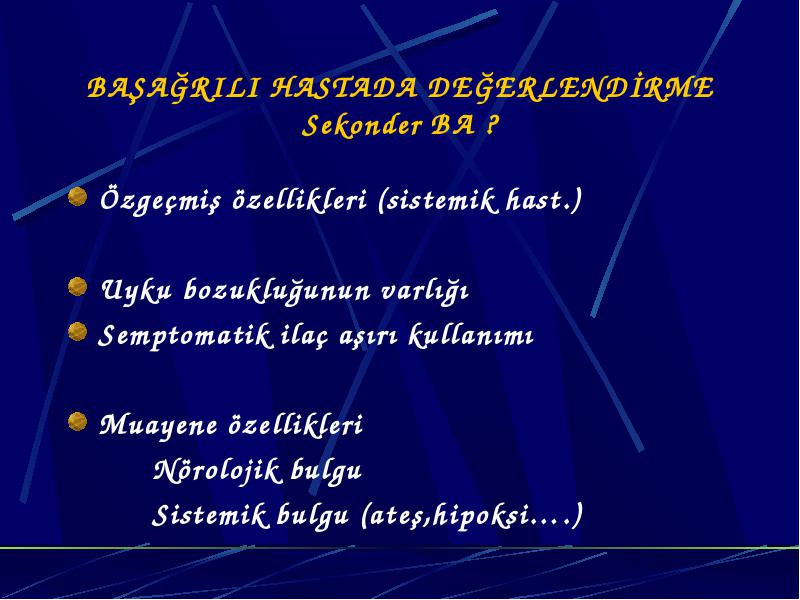 BAŞAĞRILI HASTADA DEĞERLENDİRME
Sekonder BA ?

Özgeçmiş özellikleri (sistemik hast.)

Uyku bozukluğunun varlığı

Semptomatik ilaç aşırı kullanımı

Muayene özellikleri
Nörolojik bulgu
Sistemik bulgu (ateş,hipoksi....)